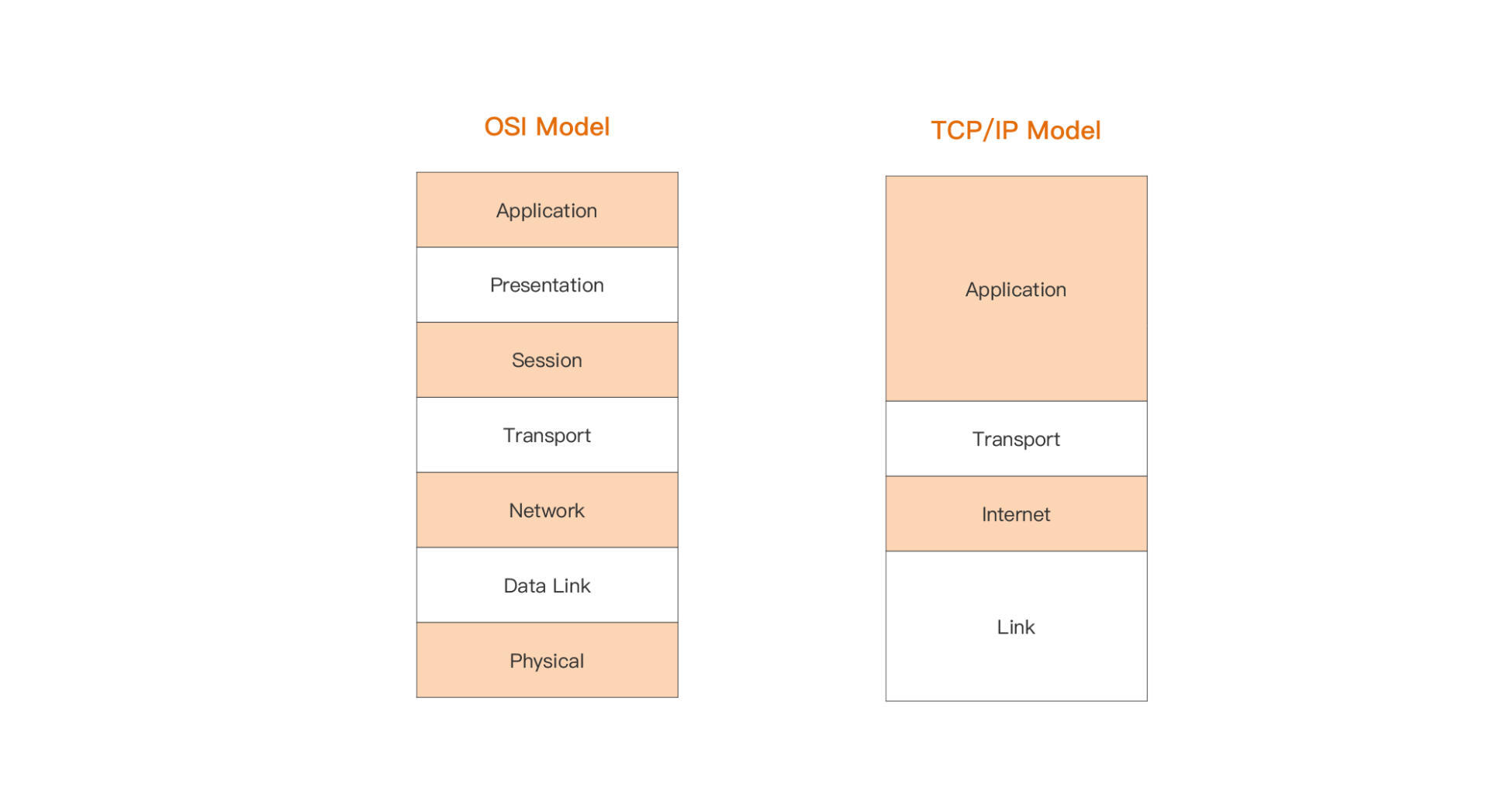 OSI Model

Application

Presentation

Session

Transport

Network

Data Link

Physical

TCP/IP Model

Application

Transport

Internet

Link